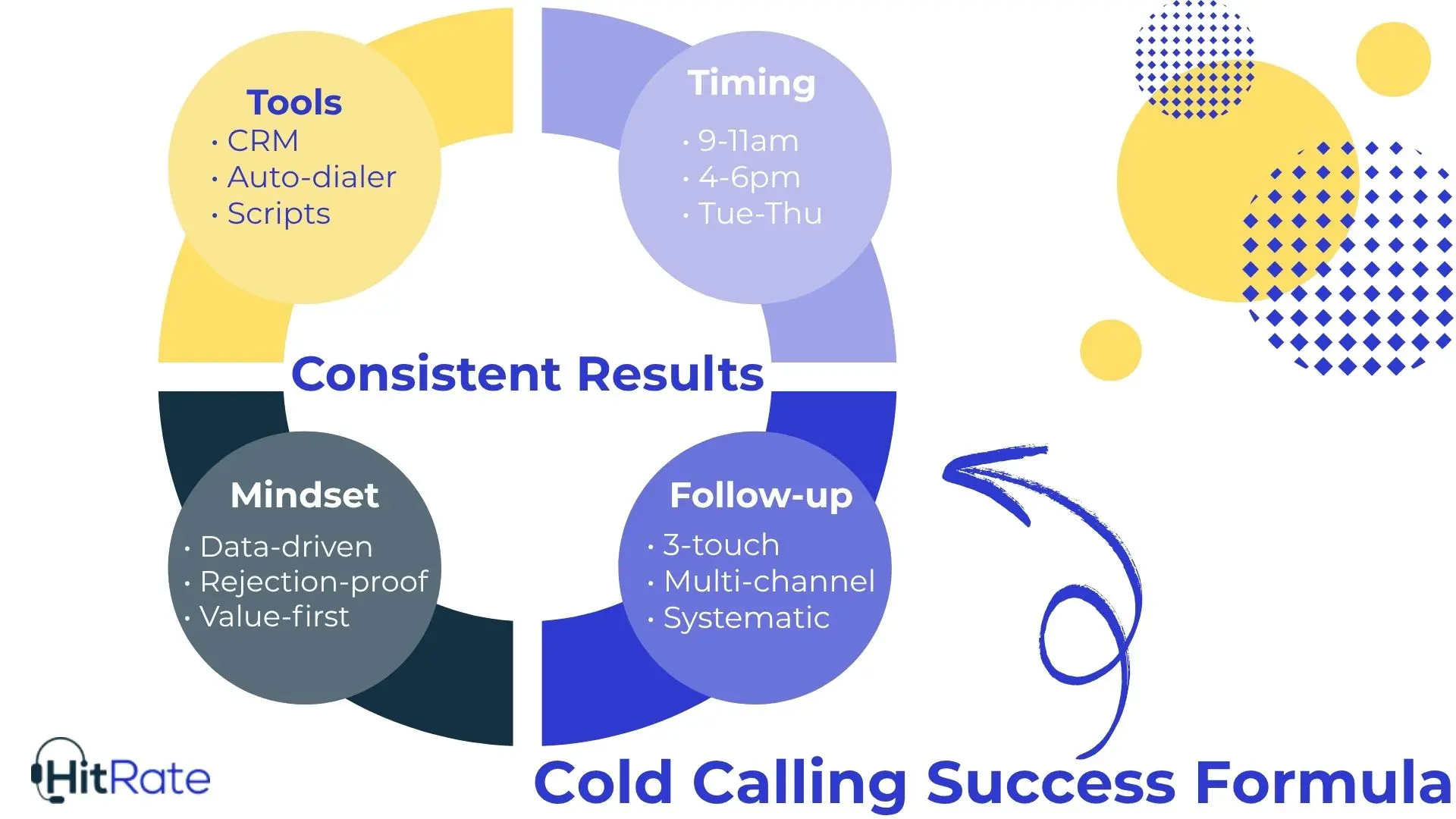 Tools
• CRM
• Auto-dialer
• Scripts

Timing
• 9-11am
• 4-6pm
• Tue-Thu

Consistent Results

Mindset
• Data-driven
• Rejection-proof
• Value-first

Follow-up
• 3-touch
• Multi-channel
• Systematic

HitRate

Cold Calling Success Formula